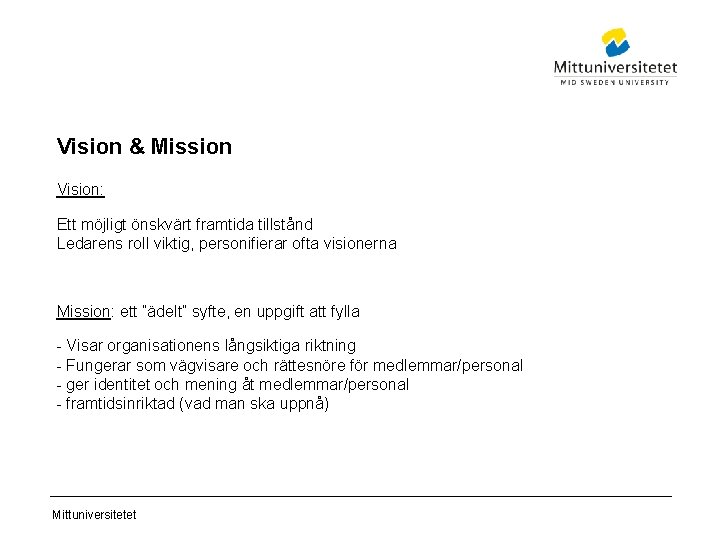 Mittuniversitetet
MID SWEDEN UNIVERSITY

Vision & Mission

Vision:

Ett möjligt önskvärt framtida tillstånd
Ledarens roll viktig, personifierar ofta visionerna

Mission: ett "ädelt" syfte, en uppgift att fylla

- Visar organisationens långsiktiga riktning
- Fungerar som vägvisare och rättesnöre för medlemmar/personal
- ger identitet och mening åt medlemmar/personal
- framtidsinriktad (vad man ska uppnå)

Mittuniversitetet